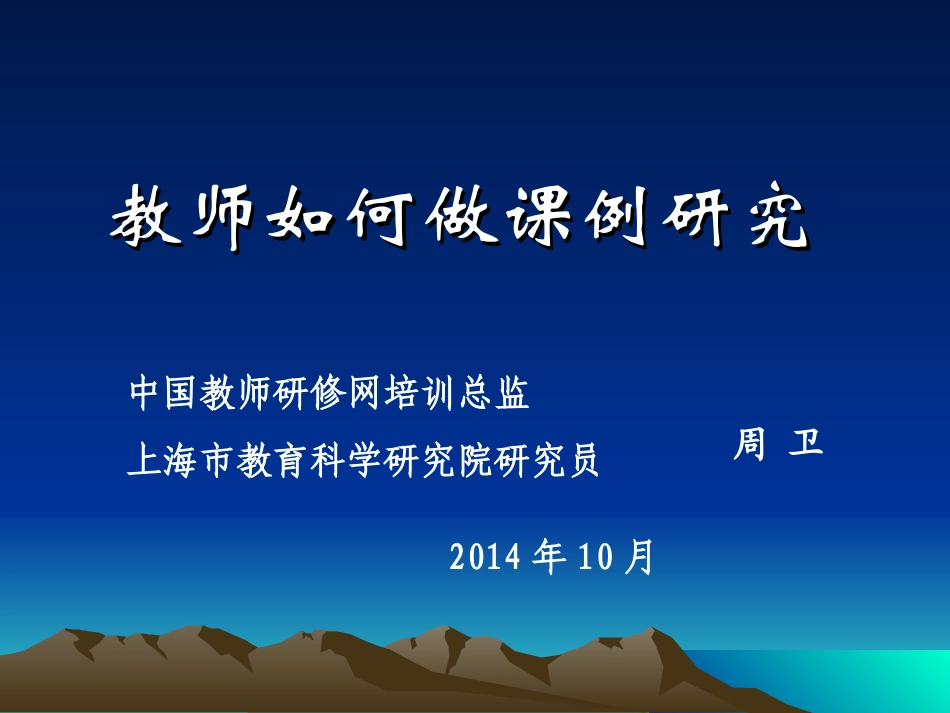 教师如何做课例研究

中国教师研修网培训总监
上海市教育科学研究院研究员

周 卫

2014 年 10 月